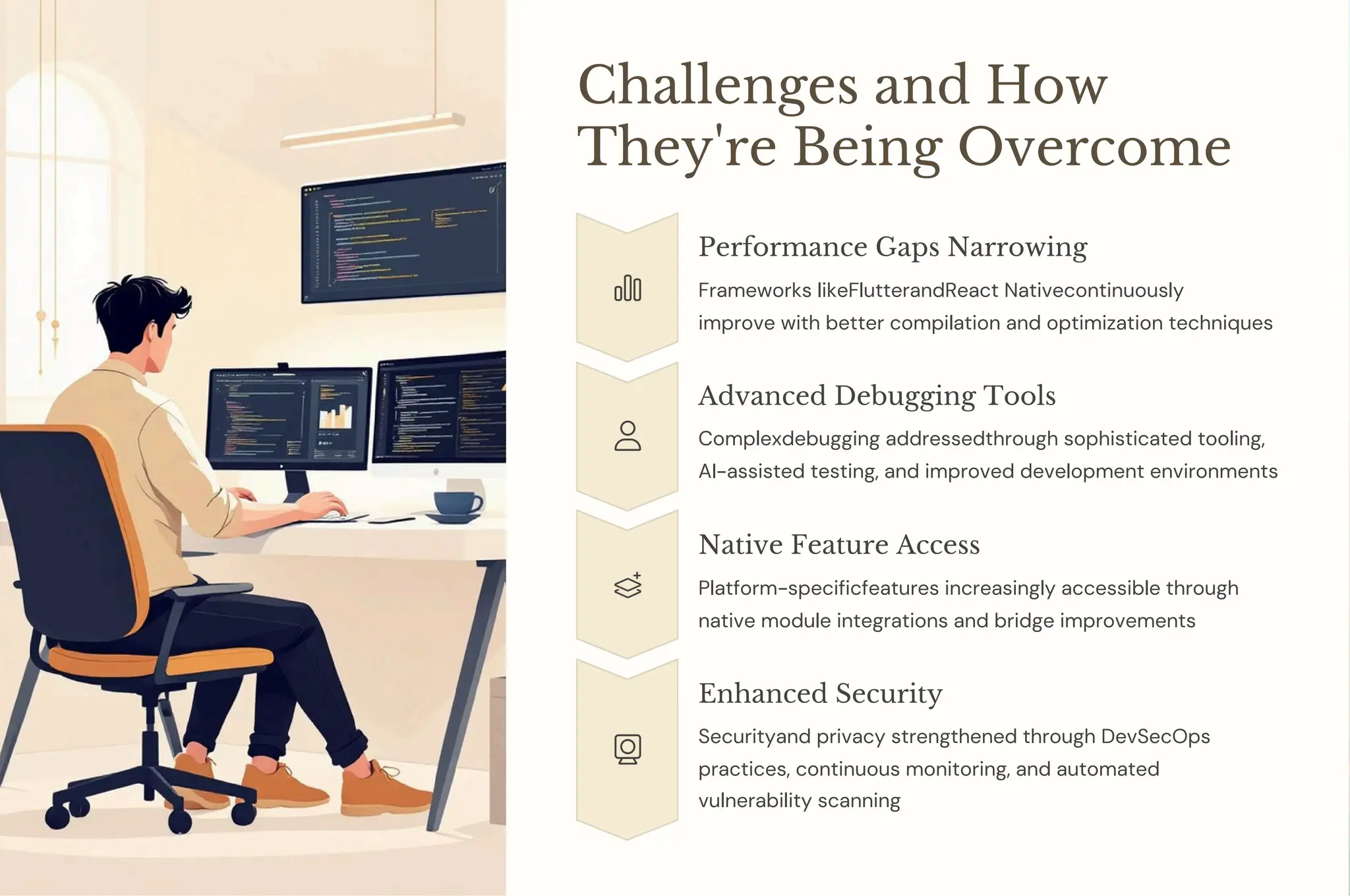 Challenges and How They're Being Overcome

Performance Gaps Narrowing

Frameworks likeFlutterandReact Nativecontinuously improve with better compilation and optimization techniques

Advanced Debugging Tools

Complexdebugging addressedthrough sophisticated tooling, AI-assisted testing, and improved development environments

Native Feature Access

Platform-specificfeatures increasingly accessible through native module integrations and bridge improvements

Enhanced Security

Securityand privacy strengthened through DevSecOps practices, continuous monitoring, and automated vulnerability scanning